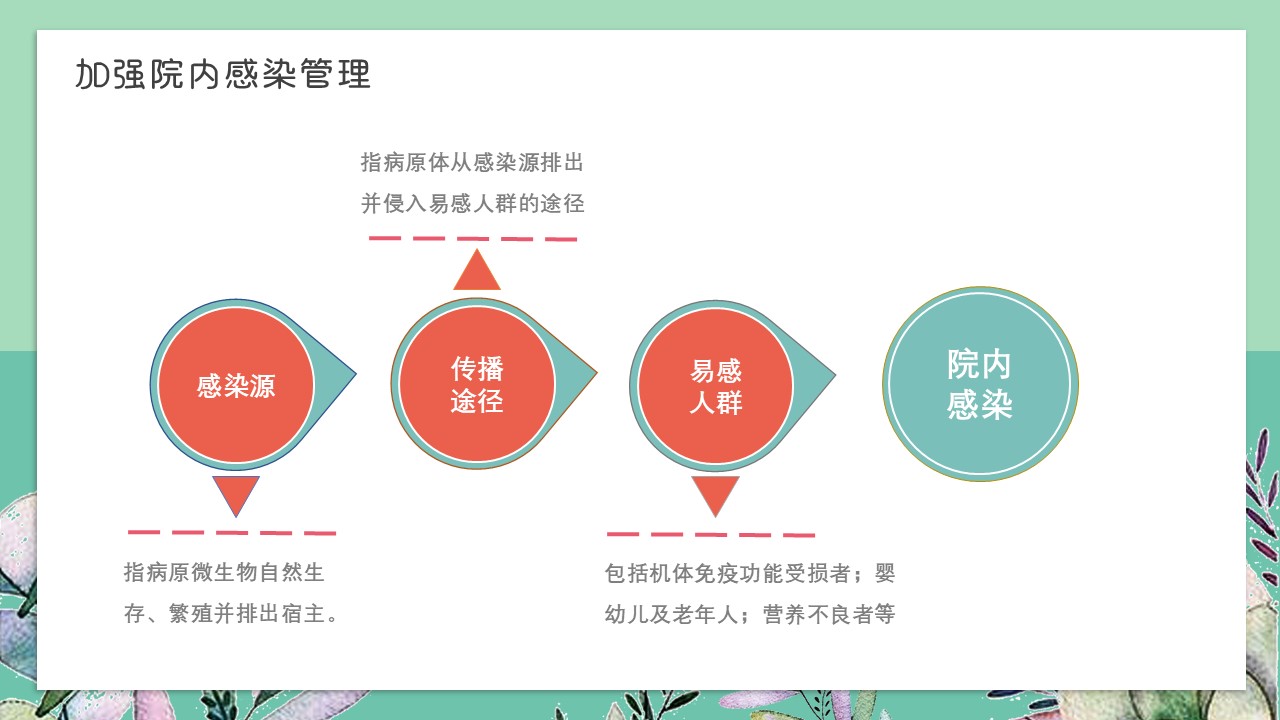 加强院内感染管理

指病原体从感染源排出并侵入易感人群的途径

感染源

传播途径

易感人群

院内感染

指病原微生物自然生存、繁殖并排出宿主。

包括机体免疫功能受损者；婴幼儿及老年人；营养不良者等